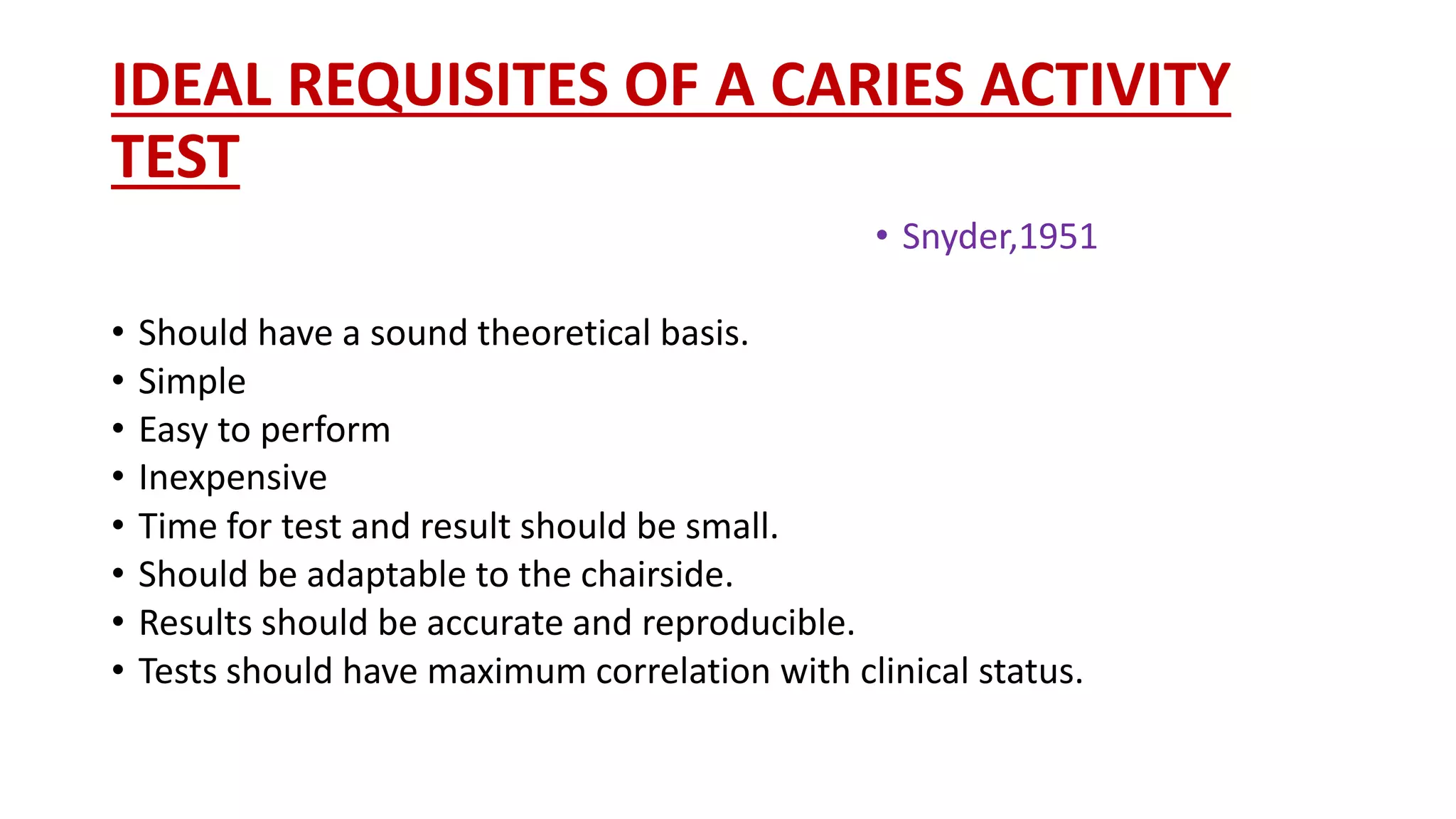 IDEAL REQUISITES OF A CARIES ACTIVITY TEST

• Snyder,1951

• Should have a sound theoretical basis.
• Simple
• Easy to perform
• Inexpensive
• Time for test and result should be small.
• Should be adaptable to the chairside.
• Results should be accurate and reproducible.
• Tests should have maximum correlation with clinical status.